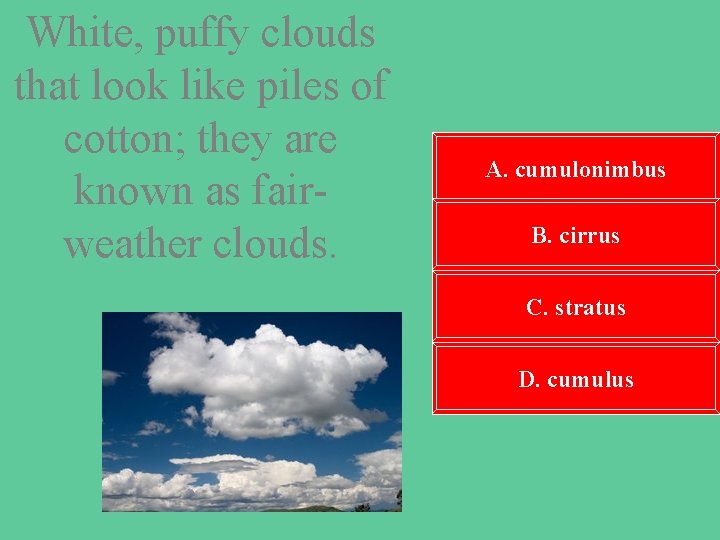 White, puffy clouds that look like piles of cotton; they are known as fair-weather clouds.

A. cumulonimbus

B. cirrus

C. stratus

D. cumulus